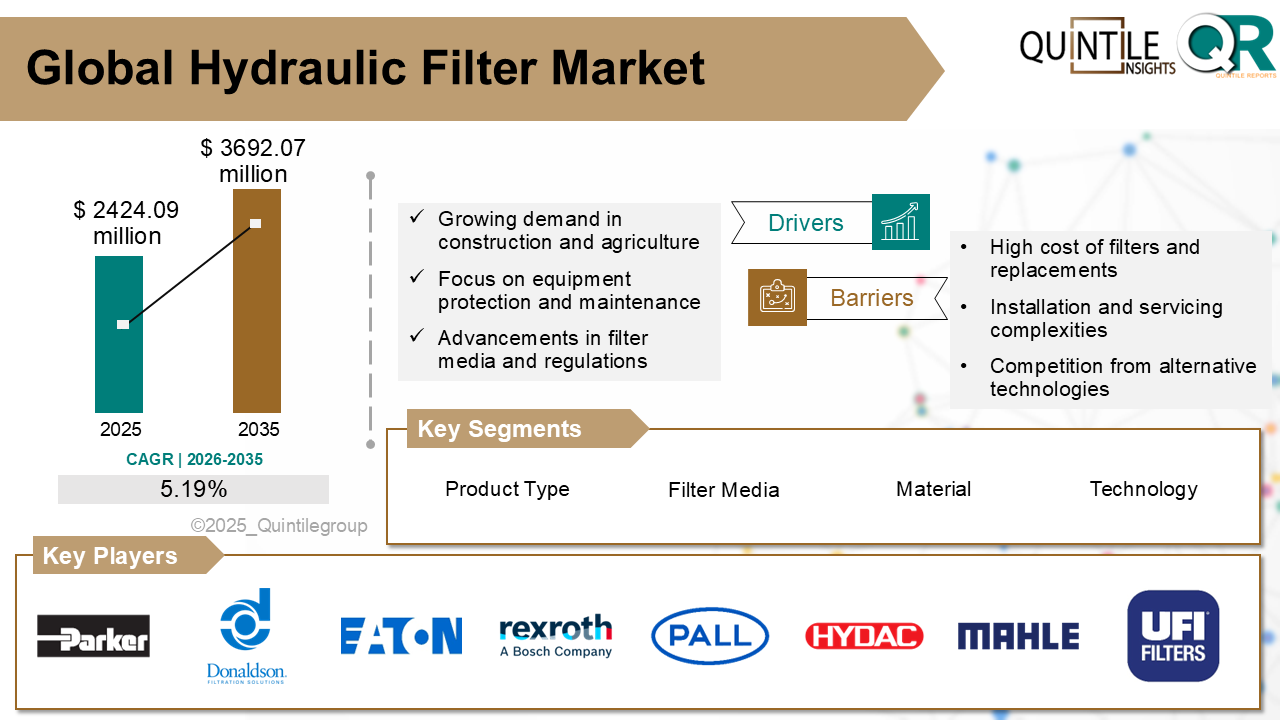 Global Hydraulic Filter Market

QUINTILE INSIGHTS

QR QUINTILE REPORTS

$ 2424.09 million

$ 3692.07 million

2025

2035

CAGR | 2026-2035

5.19%

©2025_Quintilegroup

✓ Growing demand in construction and agriculture

✓ Focus on equipment protection and maintenance

✓ Advancements in filter media and regulations

Drivers

Barriers

• High cost of filters and replacements

• Installation and servicing complexities

• Competition from alternative technologies

Key Segments

Product Type

Filter Media

Material

Technology

Key Players

Parker

Donaldson. FILTRATION SOLUTIONS

EATON

rexroth A Bosch Company

PALL

HYDAC

MAHLE

UFI FILTERS